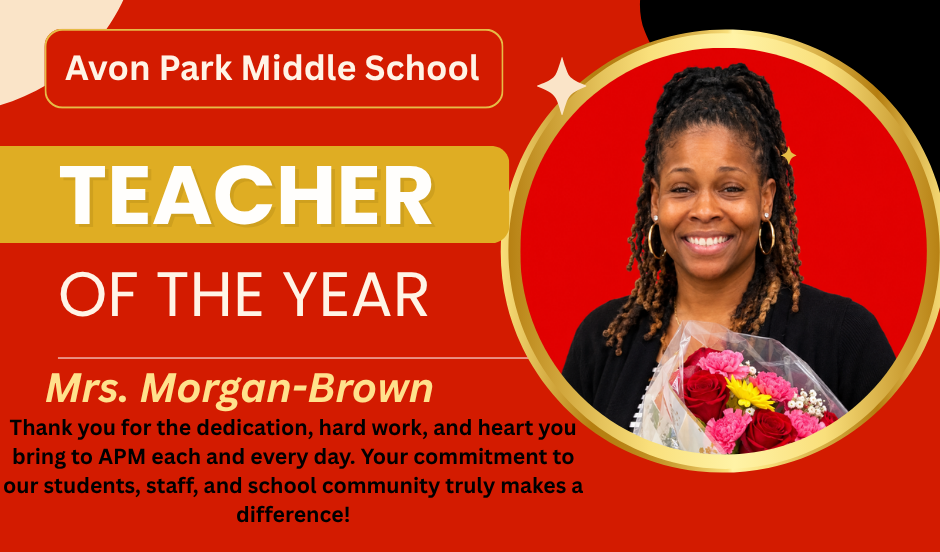 Avon Park Middle School

TEACHER

OF THE YEAR

Mrs. Morgan-Brown

Thank you for the dedication, hard work, and heart you bring to APM each and every day. Your commitment to our students, staff, and school community truly makes a difference!